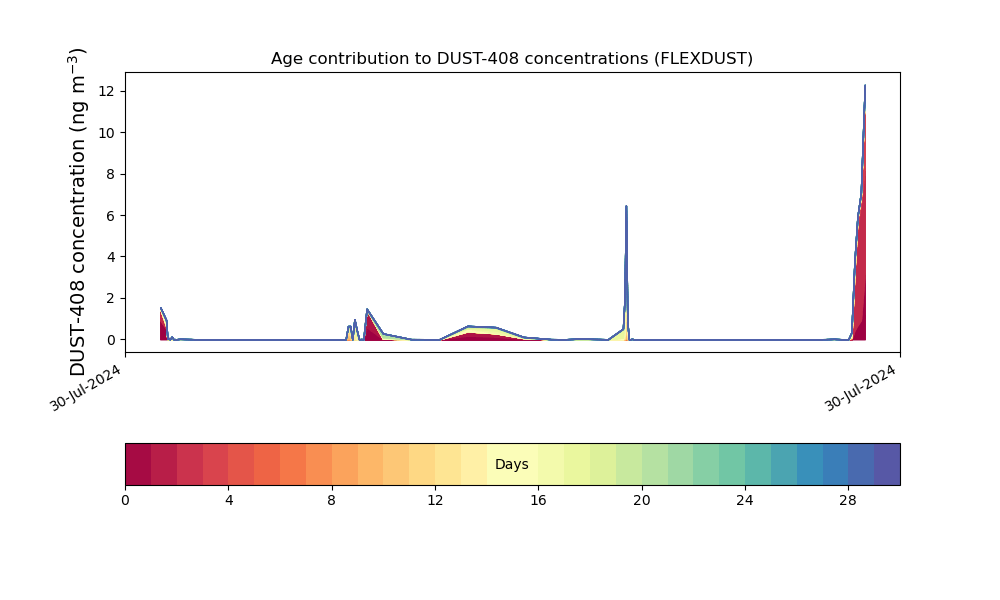 Age contribution to DUST-408 concentrations (FLEXDUST)

DUST-408 concentration (ng m$^{-3}$)

12
10
8
6
4
2
0

30-Jul-2024
30-Jul-2024

Days

0
4
8
12
16
20
24
28